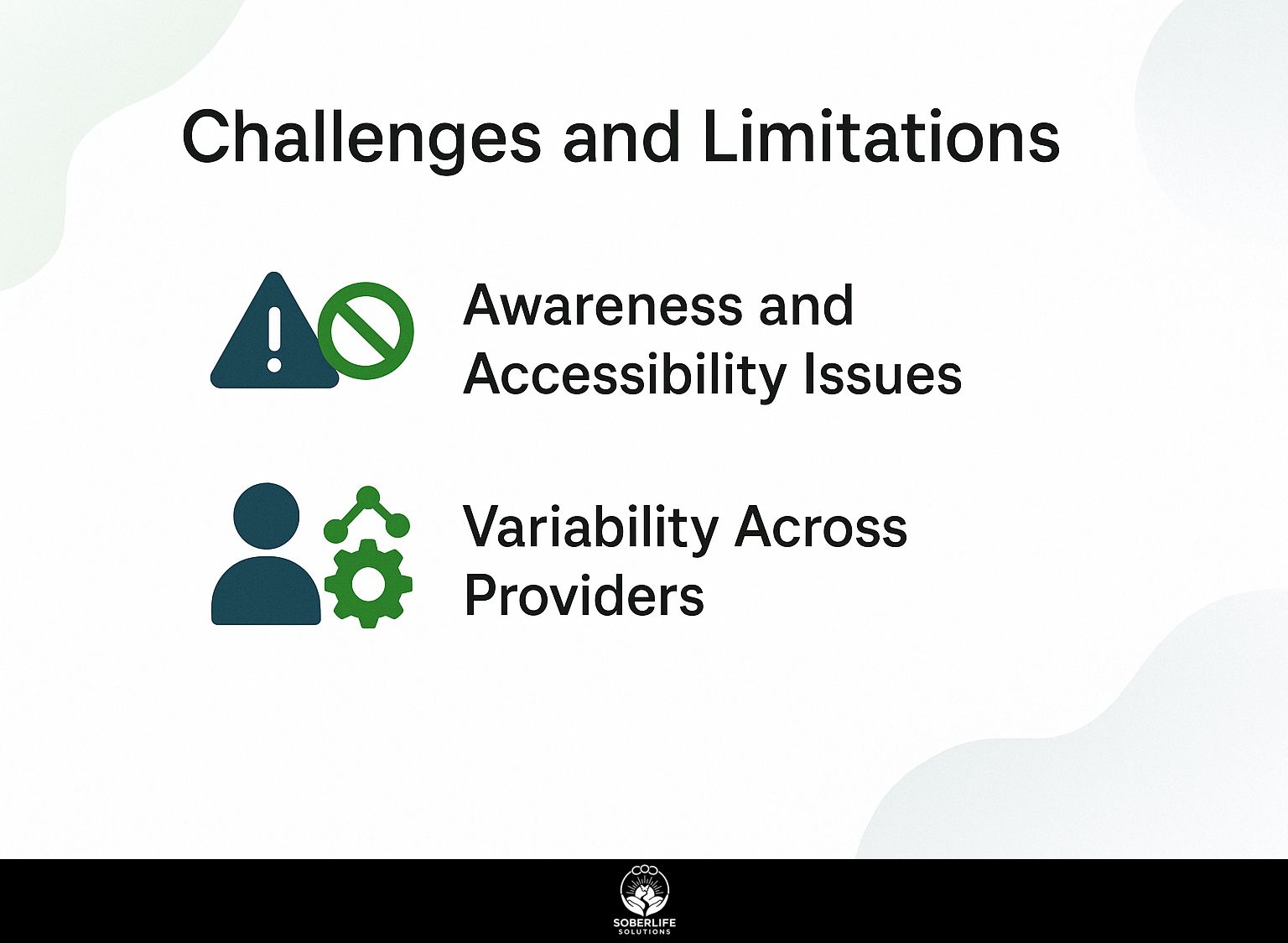 Challenges and Limitations

Awareness and Accessibility Issues

Variability Across Providers

SOBERLIFE
SOLUTIONS